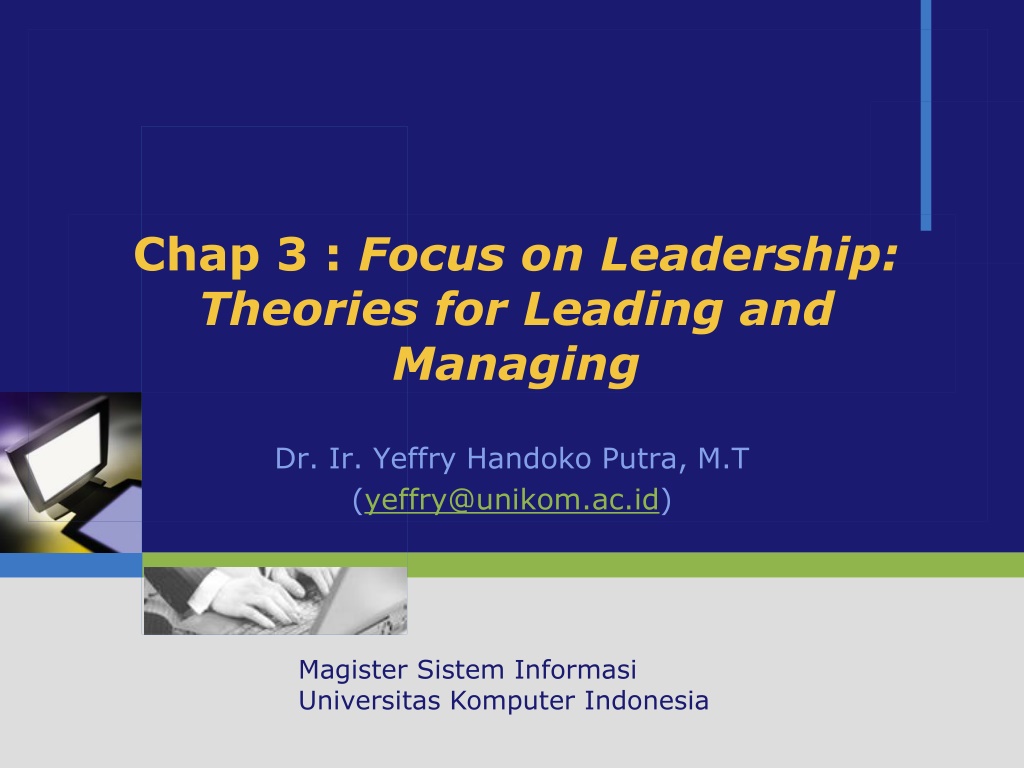 Chap 3 : Focus on Leadership: Theories for Leading and Managing

Dr. Ir. Yeffry Handoko Putra, M.T
(yeffry@unikom.ac.id)

Magister Sistem Informasi
Universitas Komputer Indonesia